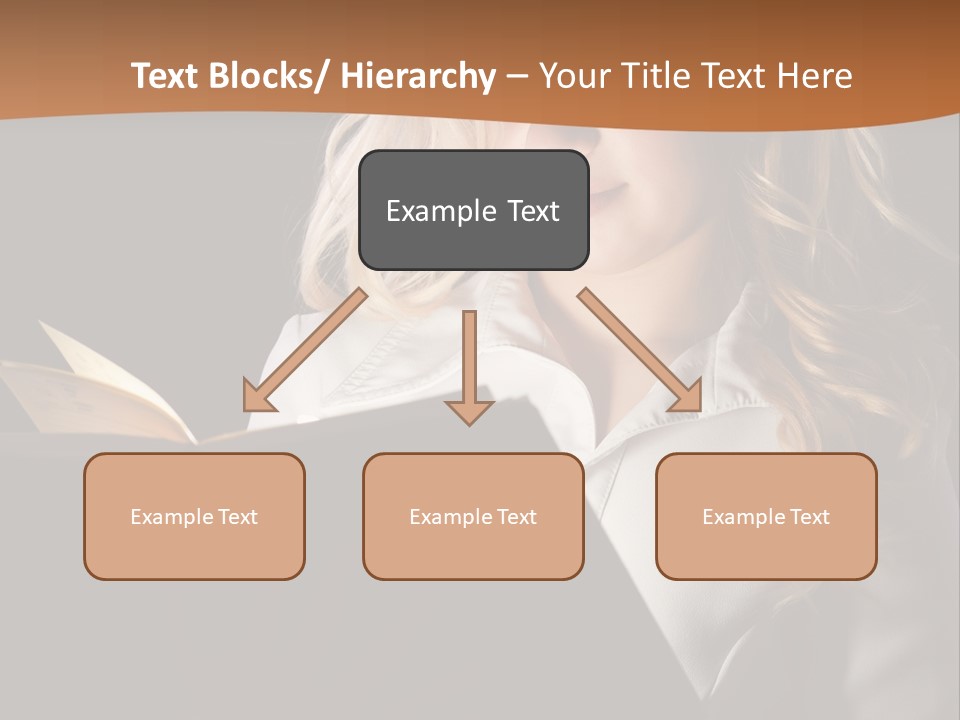 Text Blocks/ Hierarchy – Your Title Text Here

Example Text

Example Text

Example Text

Example Text